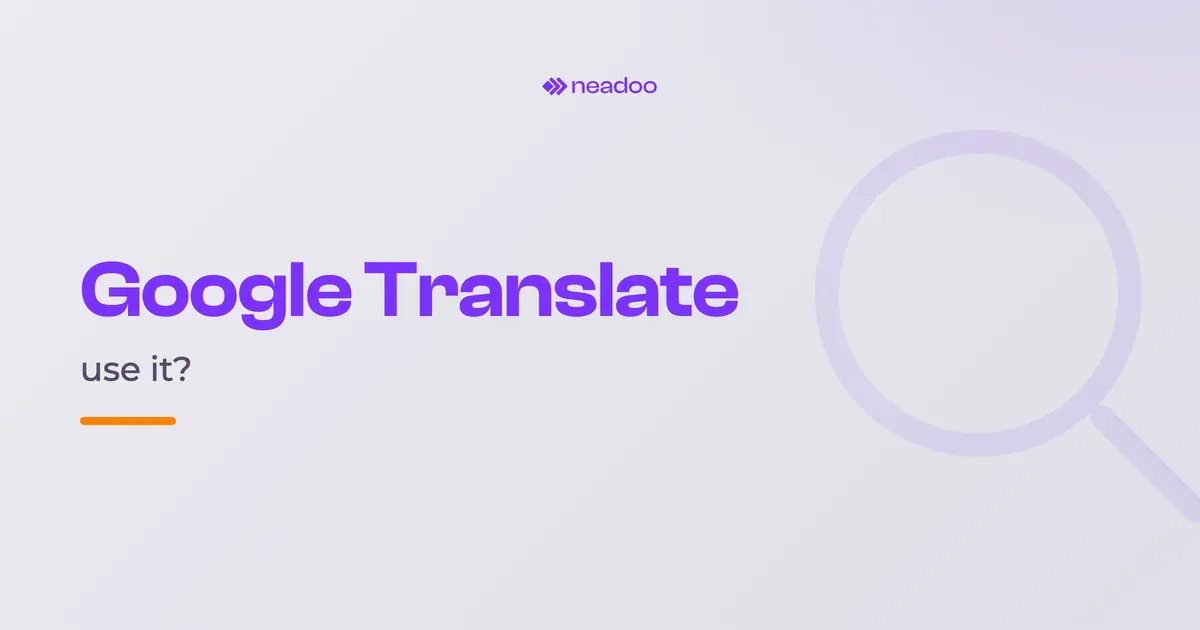 neadoo

Google Translate

use it?